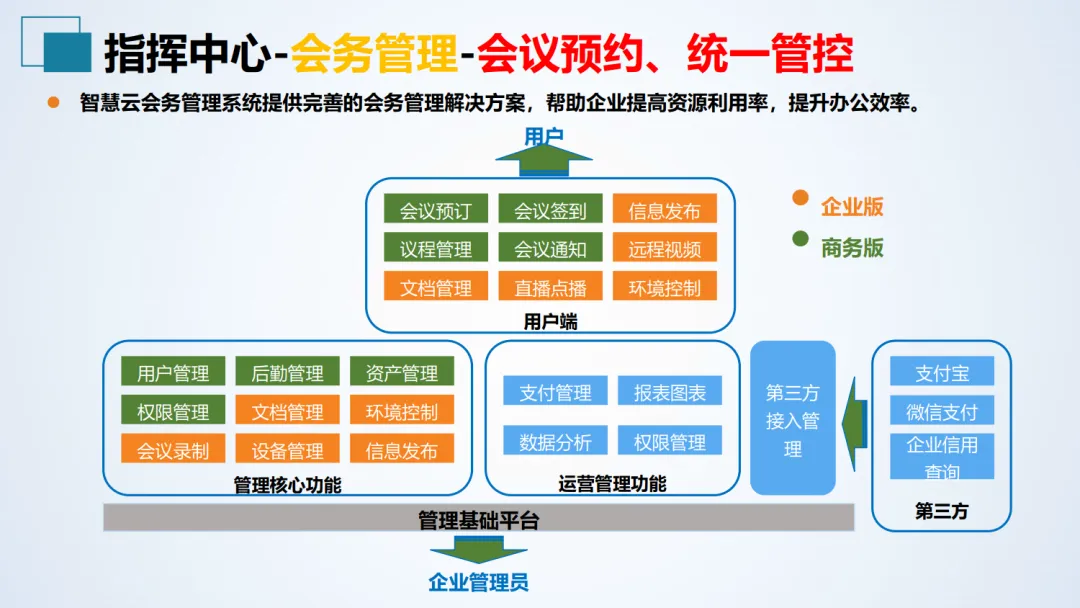 指挥中心-会务管理-会议预约、统一管控

智慧云会务管理系统提供完善的会务管理解决方案，帮助企业提高资源利用率，提升办公效率。

用户

会议预订 会议签到 信息发布
议程管理 会议通知 远程视频
文档管理 直播点播 环境控制
用户端

企业版
商务版

用户管理 后勤管理 资产管理
权限管理 文档管理 环境控制
会议录制 设备管理 信息发布
管理核心功能

支付管理 报表图表
数据分析 权限管理
运营管理功能

第三方接入管理

支付宝
微信支付
企业信用查询
第三方

管理基础平台

企业管理员